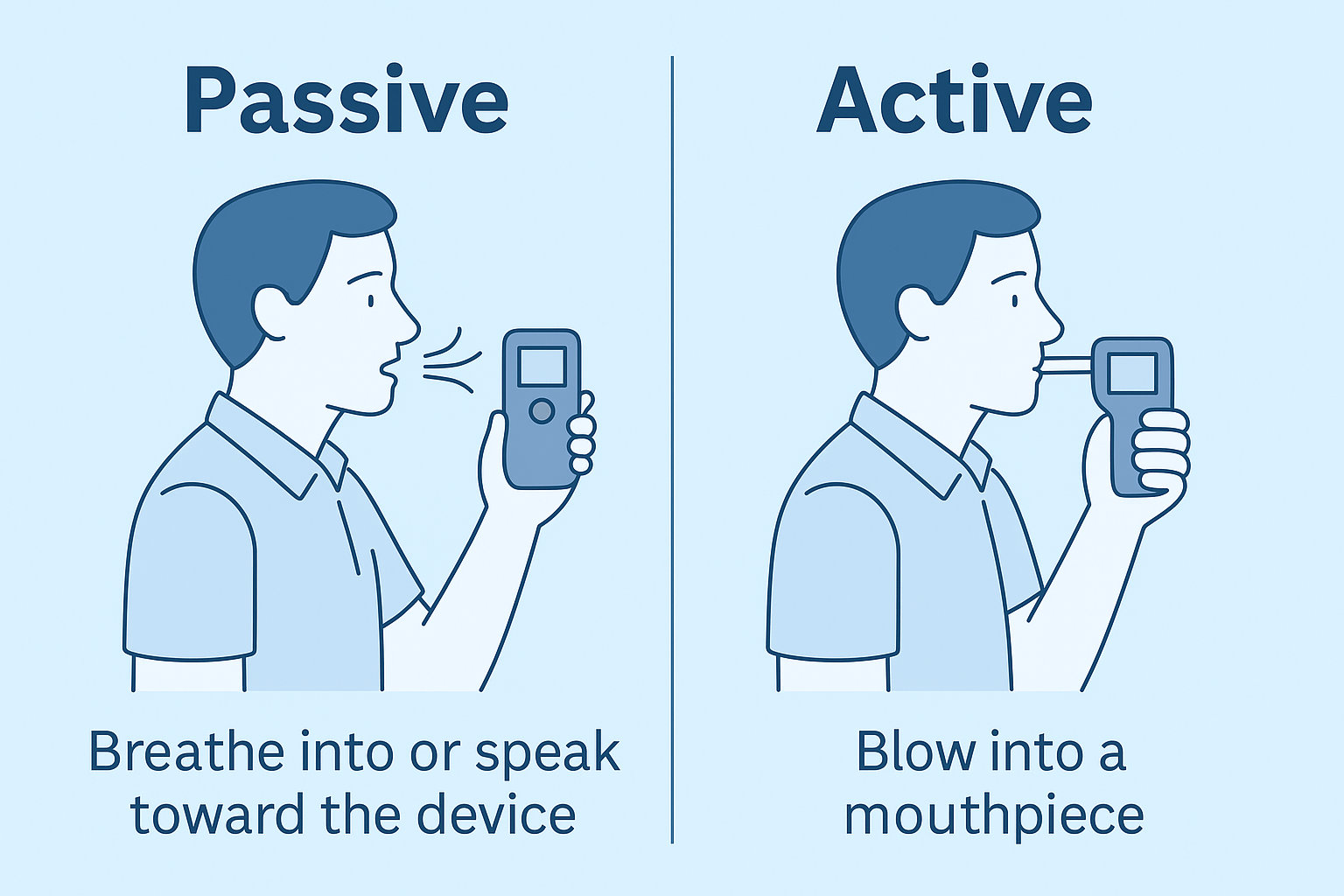 Passive

Breathe into or speak toward the device

Active

Blow into a mouthpiece